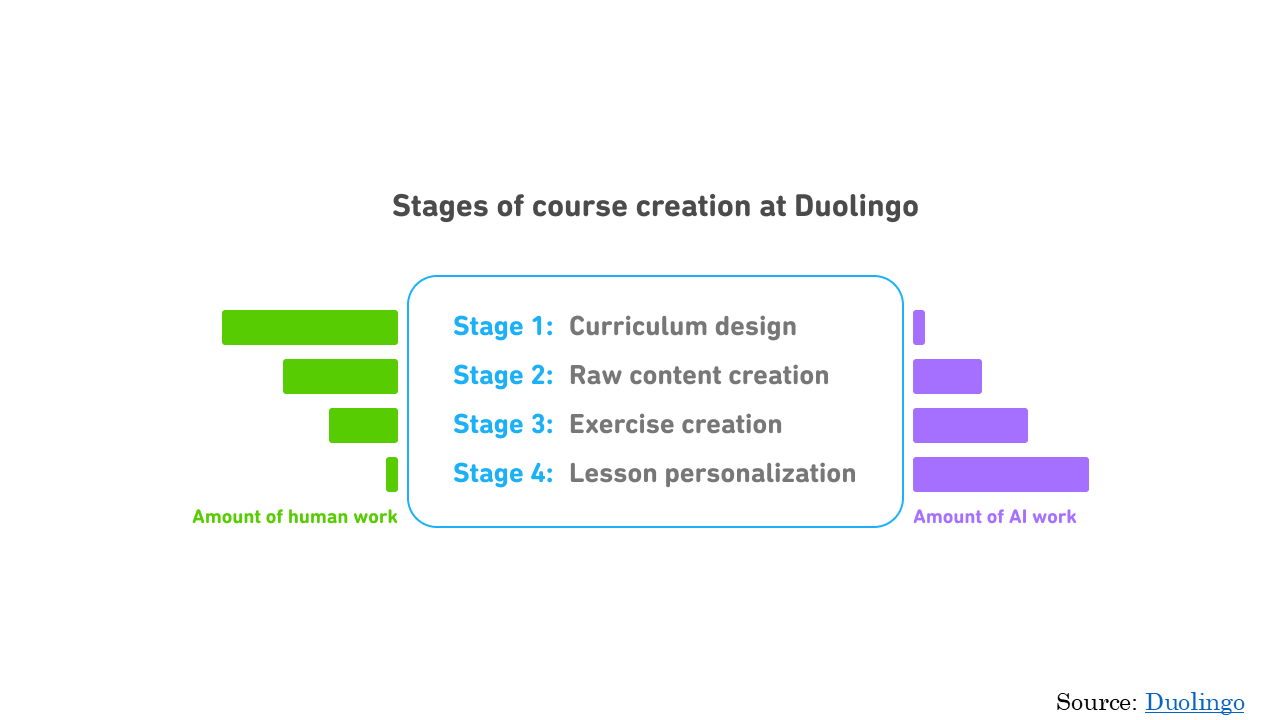 Stages of course creation at Duolingo

Stage 1: Curriculum design
Stage 2: Raw content creation
Stage 3: Exercise creation
Stage 4: Lesson personalization

Amount of human work

Amount of AI work

Source: Duolingo